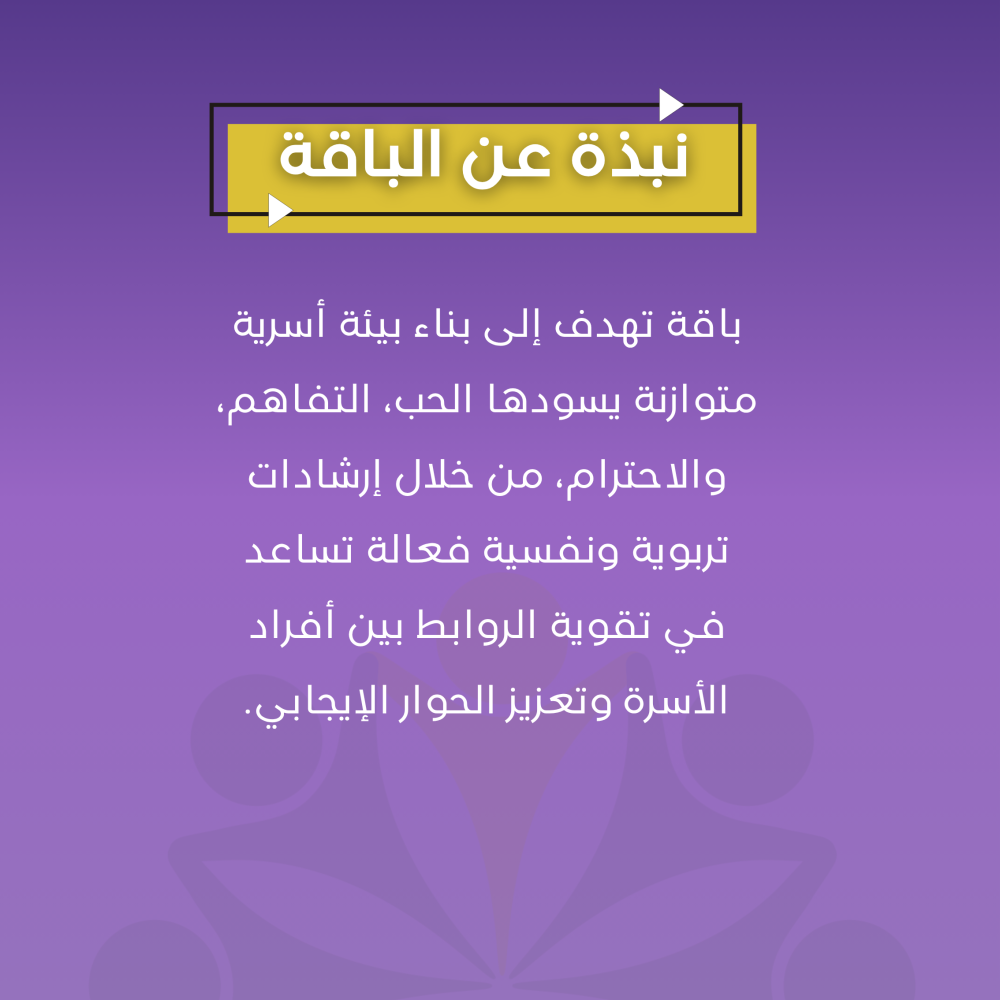 نبذة عن الباقة

باقة تهدف إلى بناء بيئة أسرية متوازنة يسودها الحب، التفاهم، والاحترام، من خلال إرشادات تربوية ونفسية فعالة تساعد في تقوية الروابط بين أفراد الأسرة وتعزيز الحوار الإيجابي.